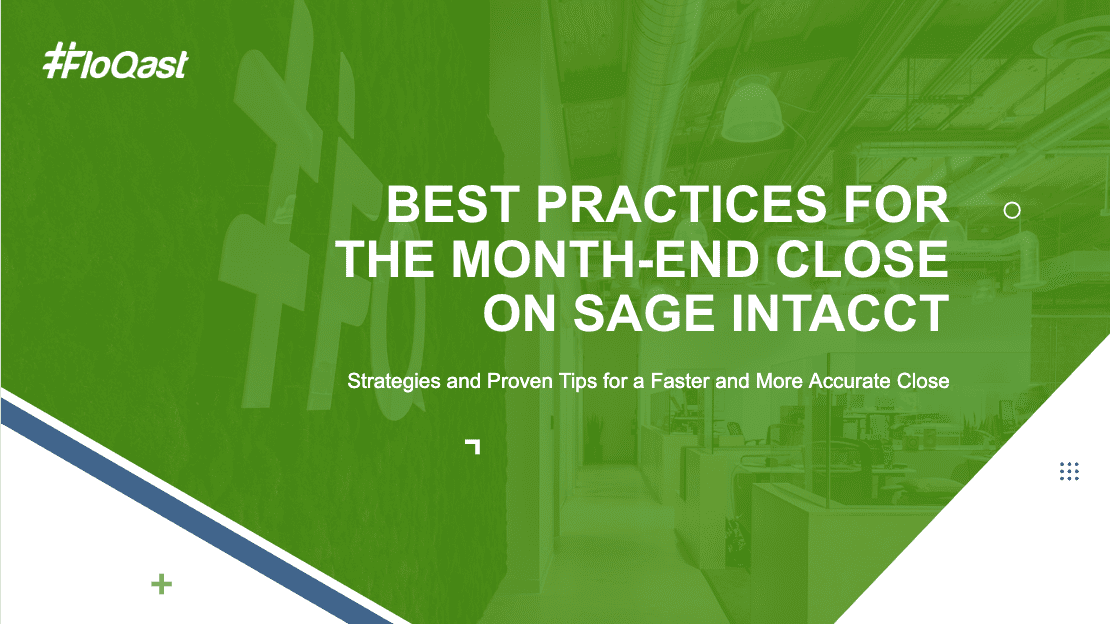 FloQast

BEST PRACTICES FOR THE MONTH-END CLOSE ON SAGE INTACCT

Strategies and Proven Tips for a Faster and More Accurate Close